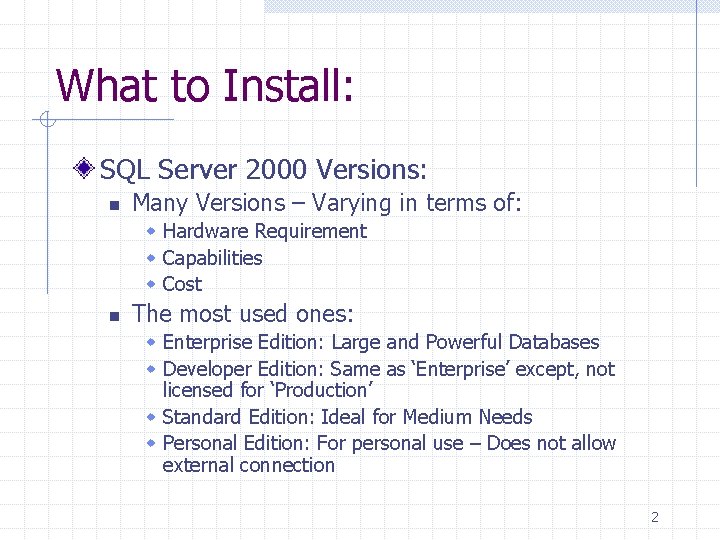 What to Install:

SQL Server 2000 Versions:

Many Versions – Varying in terms of:

Hardware Requirement

Capabilities

Cost

The most used ones:

Enterprise Edition: Large and Powerful Databases

Developer Edition: Same as ‘Enterprise’ except, not licensed for ‘Production’

Standard Edition: Ideal for Medium Needs

Personal Edition: For personal use – Does not allow external connection

2